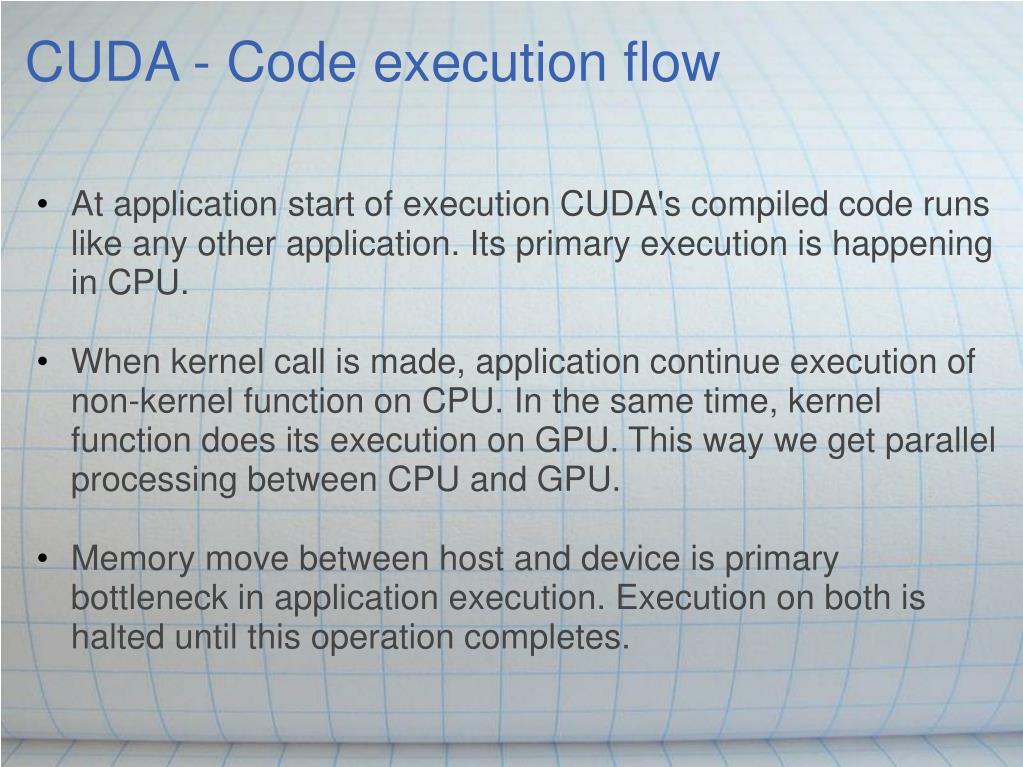 CUDA - Code execution flow

• At application start of execution CUDA's compiled code runs like any other application. Its primary execution is happening in CPU.

• When kernel call is made, application continue execution of non-kernel function on CPU. In the same time, kernel function does its execution on GPU. This way we get parallel processing between CPU and GPU.

• Memory move between host and device is primary bottleneck in application execution. Execution on both is halted until this operation completes.